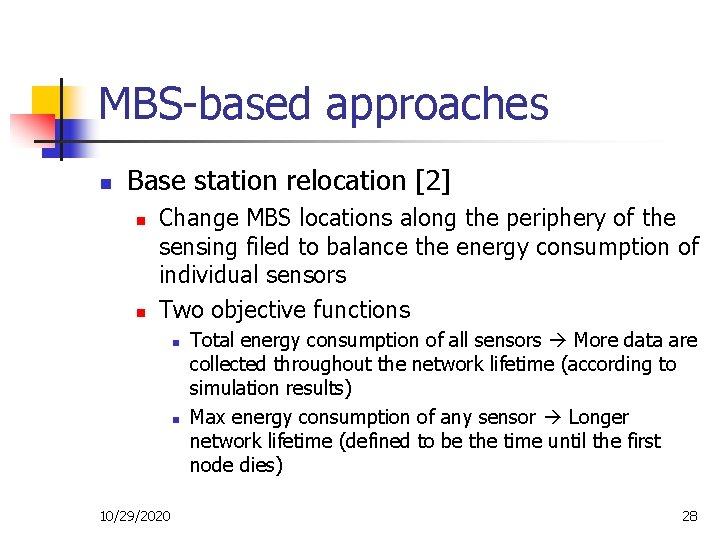 MBS-based approaches

• Base station relocation [2]
• Change MBS locations along the periphery of the sensing filed to balance the energy consumption of individual sensors
• Two objective functions
• Total energy consumption of all sensors → More data are collected throughout the network lifetime (according to simulation results)
• Max energy consumption of any sensor → Longer network lifetime (defined to be the time until the first node dies)

10/29/2020

28